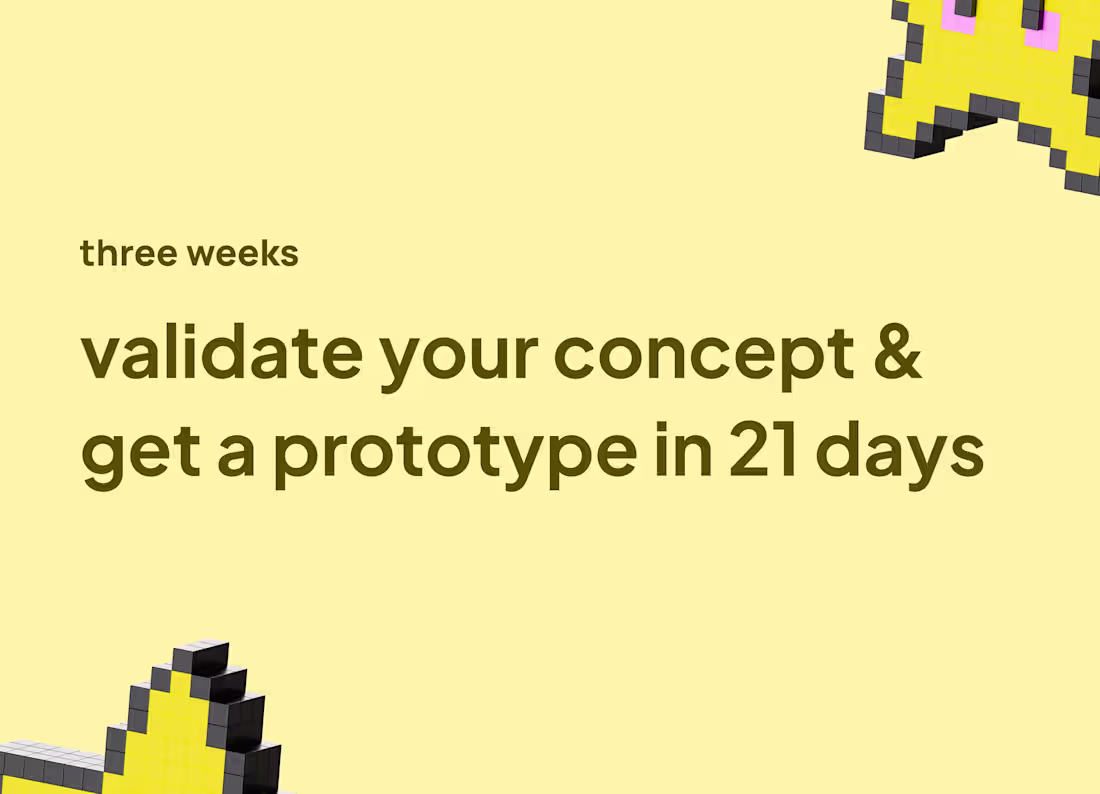 three weeks

validate your concept & get a prototype in 21 days